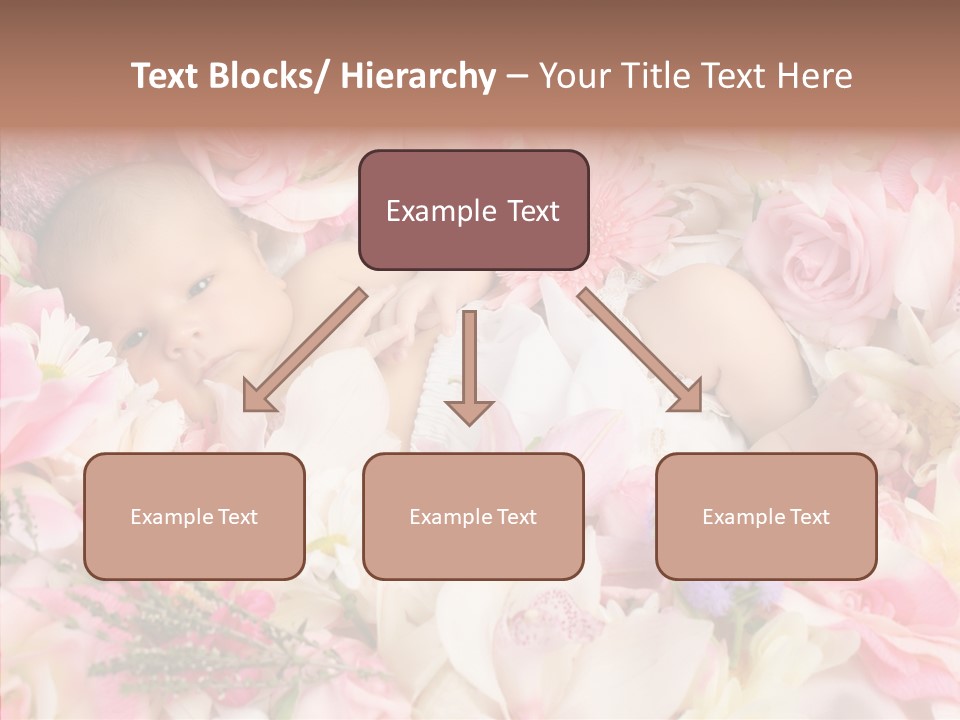 Text Blocks/ Hierarchy – Your Title Text Here

Example Text

Example Text

Example Text

Example Text